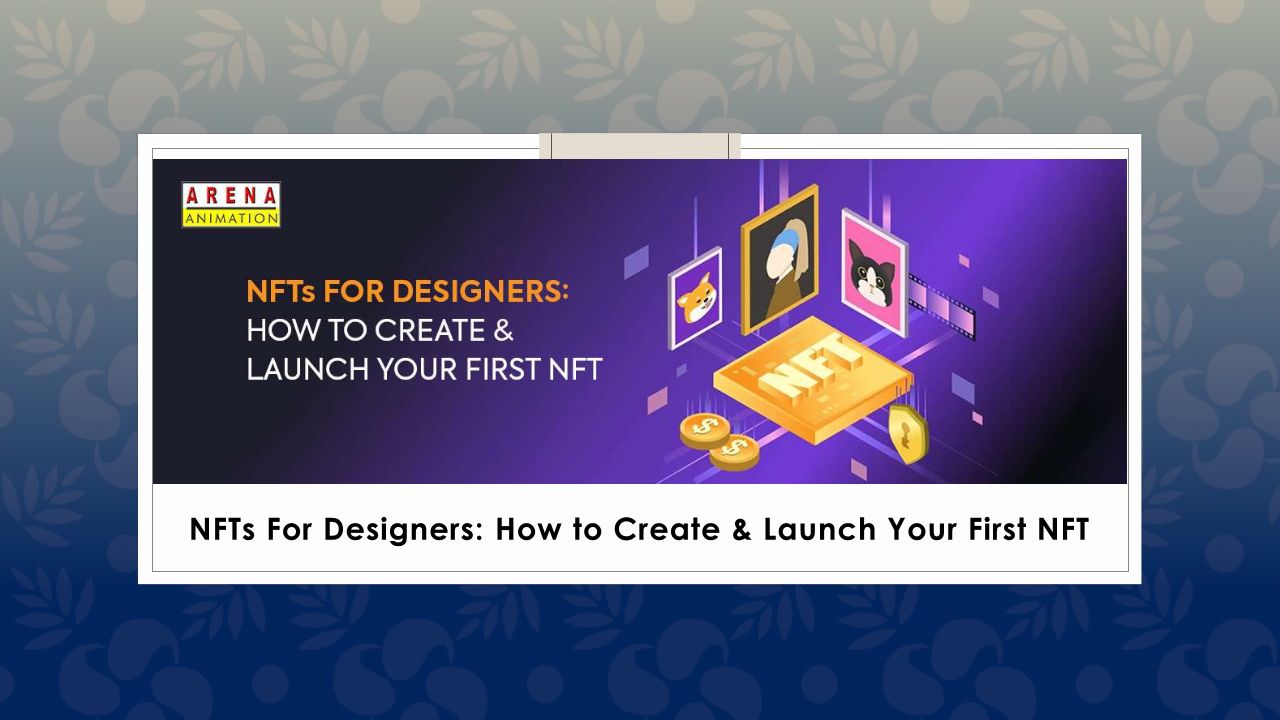 ARENA
ANIMATION

NFTs FOR DESIGNERS:
HOW TO CREATE &
LAUNCH YOUR FIRST NFT

NFT

NFTs For Designers: How to Create & Launch Your First NFT